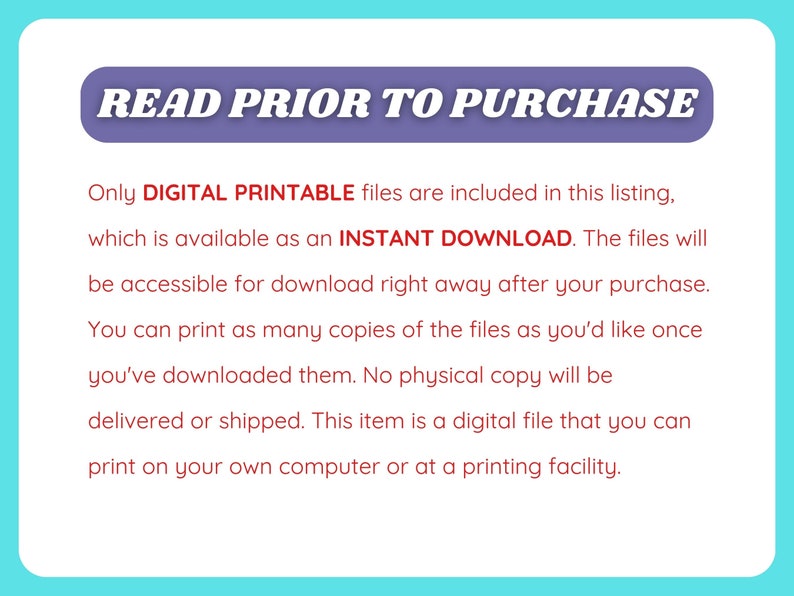 READ PRIOR TO PURCHASE

Only DIGITAL PRINTABLE files are included in this listing, which is available as an INSTANT DOWNLOAD. The files will be accessible for download right away after your purchase. You can print as many copies of the files as you'd like once you've downloaded them. No physical copy will be delivered or shipped. This item is a digital file that you can print on your own computer or at a printing facility.